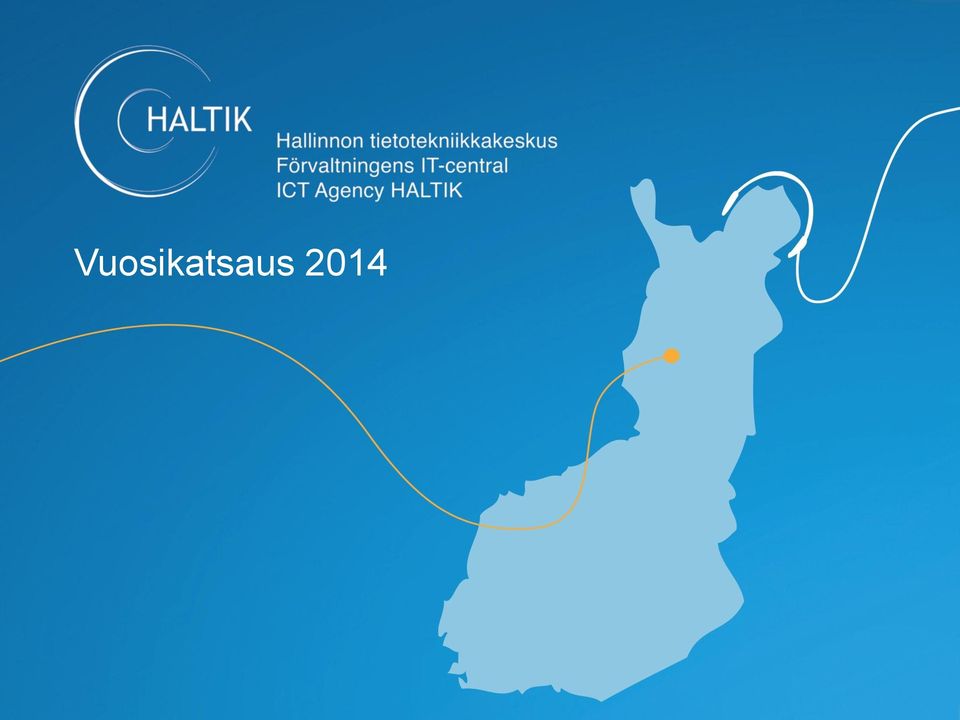 HALTIK

Hallinnon tietotekniikkakeskus
Förvaltningens IT-central
ICT Agency HALTIK

Vuosikatsaus 2014